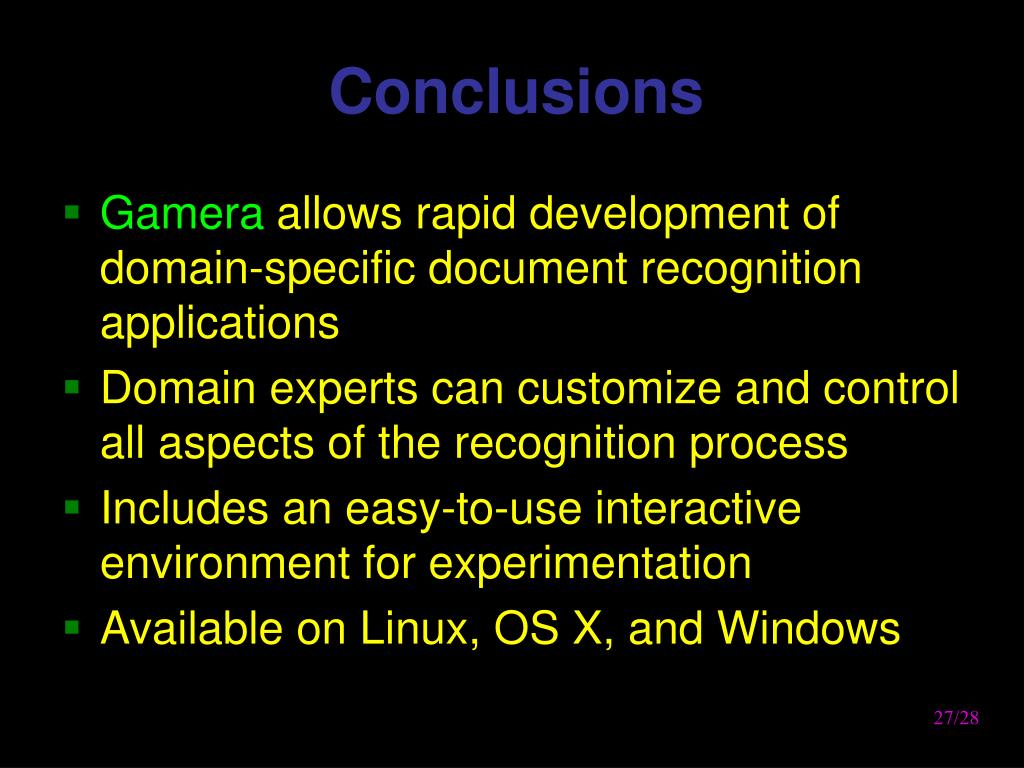 Conclusions

▪ Gamera allows rapid development of domain-specific document recognition applications
▪ Domain experts can customize and control all aspects of the recognition process
▪ Includes an easy-to-use interactive environment for experimentation
▪ Available on Linux, OS X, and Windows

27/28